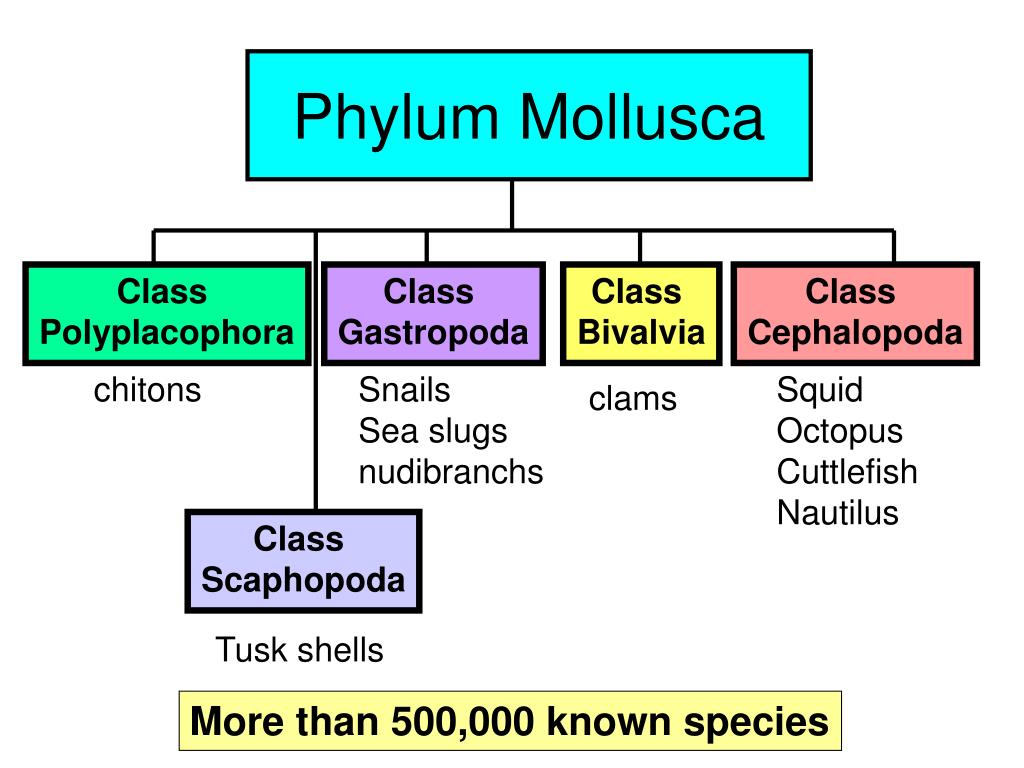 Phylum Mollusca

Class Polyplacophora

chitons

Class Gastropoda

Snails
Sea slugs
nudibranchs

Class Bivalvia

clams

Class Cephalopoda

Squid
Octopus
Cuttlefish
Nautilus

Class Scaphopoda

Tusk shells

More than 500,000 known species